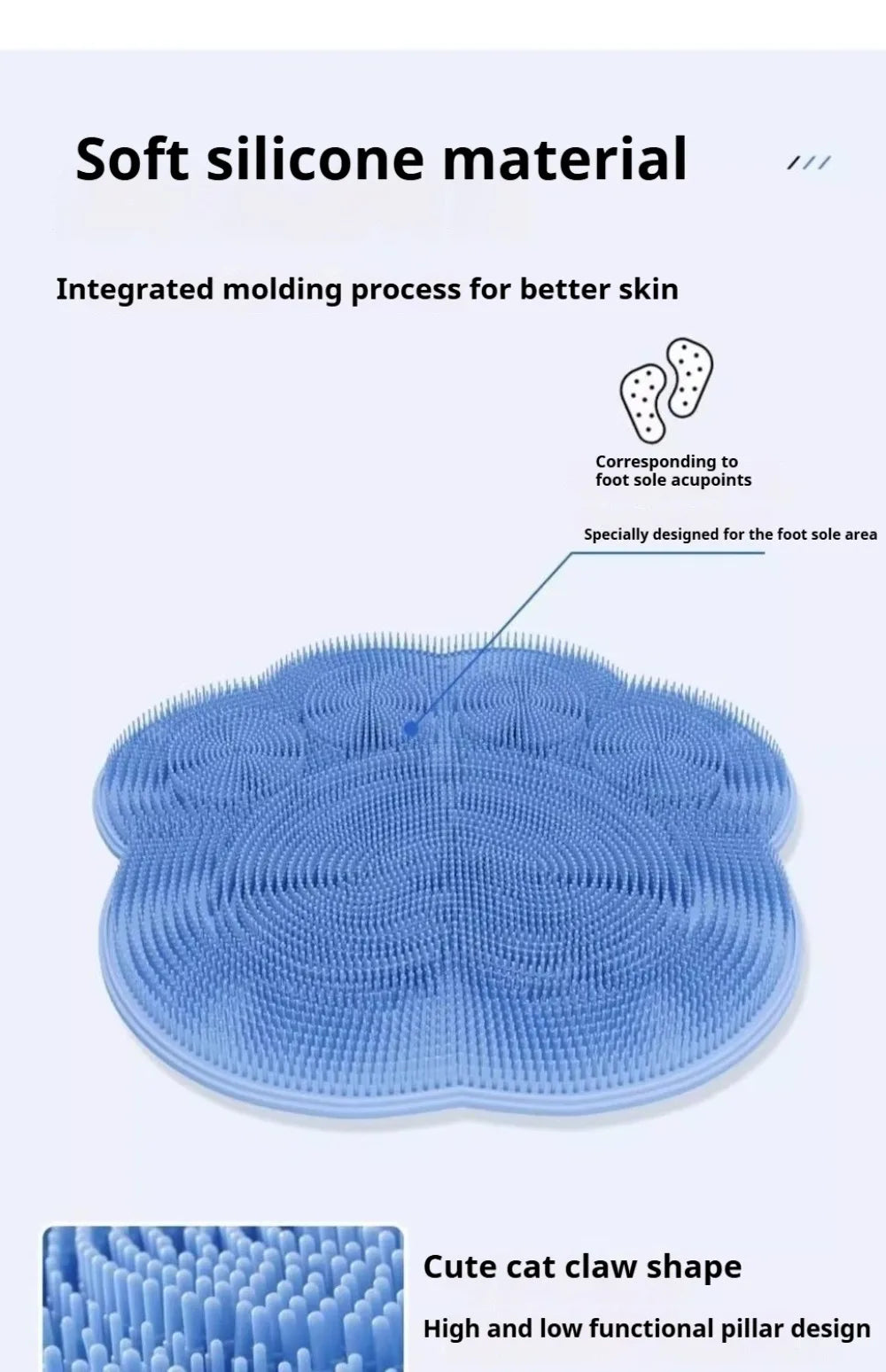 Soft silicone material

///

Integrated molding process for better skin

Corresponding to foot sole acupoints

Specially designed for the foot sole area

Cute cat claw shape

High and low functional pillar design